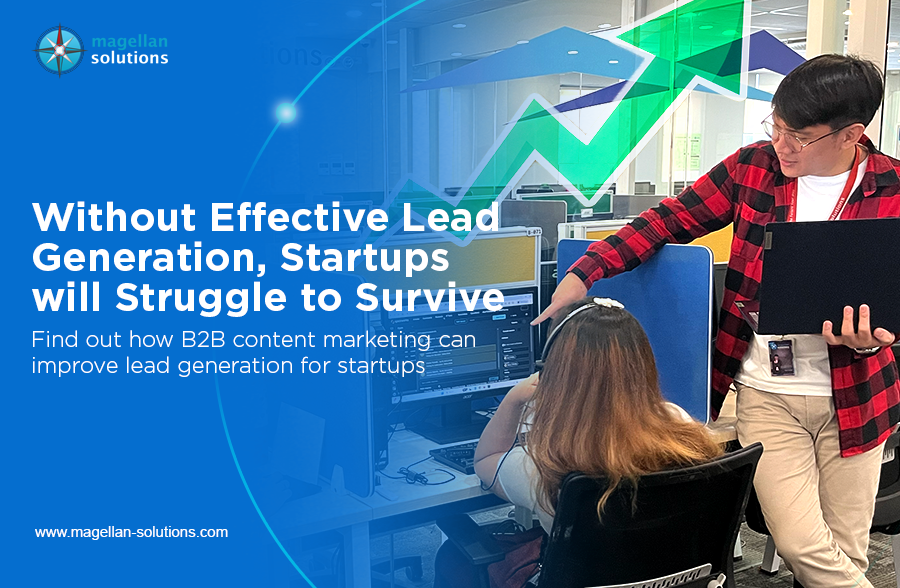 magellan solutions

Without Effective Lead Generation, Startups will Struggle to Survive

Find out how B2B content marketing can improve lead generation for startups

www.magellan-solutions.com